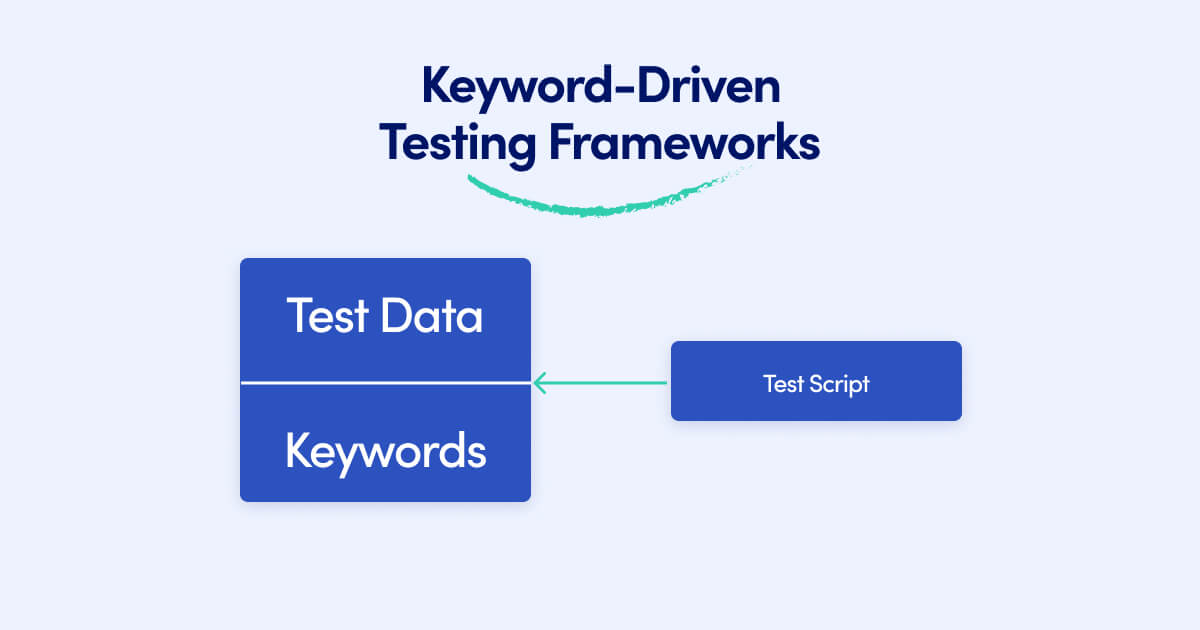 Keyword-Driven Testing Frameworks

Test Data

Keywords

Test Script